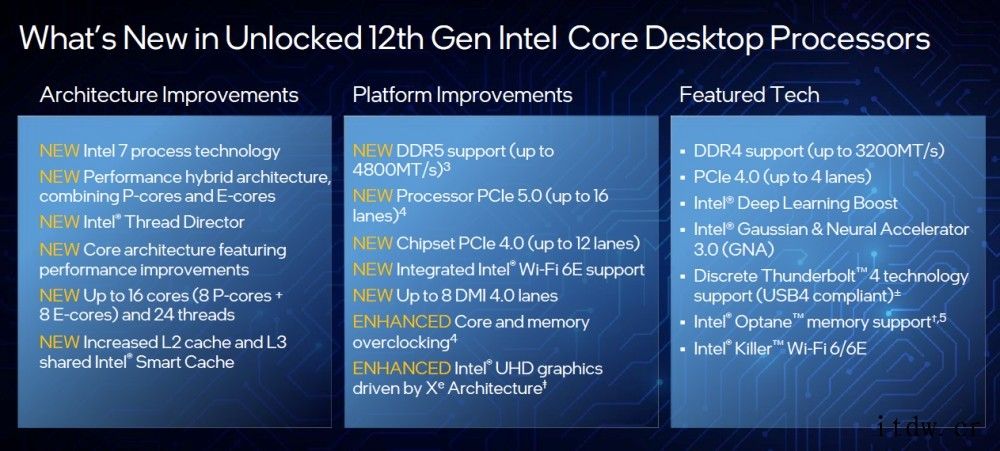 What's New in Unlocked 12th Gen Intel Core Desktop Processors

Architecture Improvements

NEW Intel 7 process technology

NEW Performance hybrid architecture, combining P-cores and E-cores

NEW Intel® Thread Director

NEW Core architecture featuring performance improvements

NEW Up to 16 cores (8 P-cores + 8 E-cores) and 24 threads

NEW Increased L2 cache and L3 shared Intel® Smart Cache

Platform Improvements

NEW DDR5 support (up to 4800MT/s)$^3$

NEW Processor PCIe 5.0 (up to 16 lanes)$^4$

NEW Chipset PCIe 4.0 (up to 12 lanes)

NEW Integrated Intel® Wi-Fi 6E support

NEW Up to 8 DMI 4.0 lanes

ENHANCED Core and memory overclocking$^4$

ENHANCED Intel® UHD graphics driven by X$^e$ Architecture$^†$

Featured Tech

▪ DDR4 support (up to 3200MT/s)

▪ PCIe 4.0 (up to 4 lanes)

▪ Intel® Deep Learning Boost

▪ Intel® Gaussian & Neural Accelerator 3.0 (GNA)

▪ Discrete Thunderbolt™ 4 technology support (USB4 compliant)$^±$

▪ Intel® Optane™ memory support$^{†,5}$

▪ Intel® Killer™ Wi-Fi 6/6E

itdw.cn